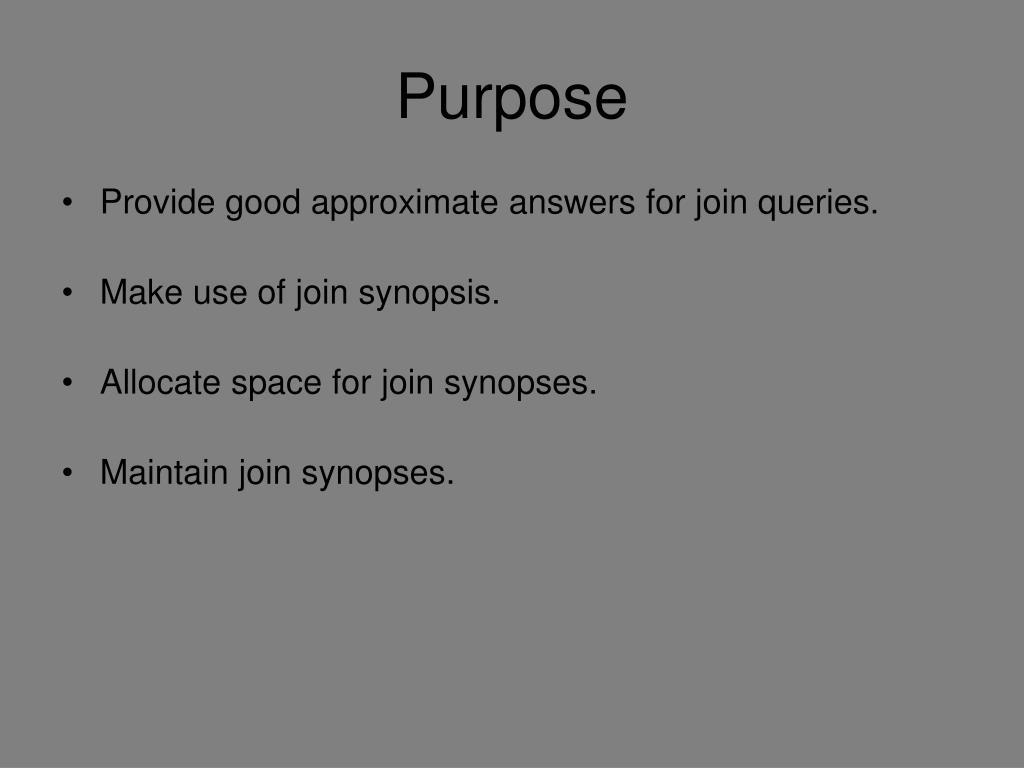 Purpose

• Provide good approximate answers for join queries.

• Make use of join synopsis.

• Allocate space for join synopses.

• Maintain join synopses.